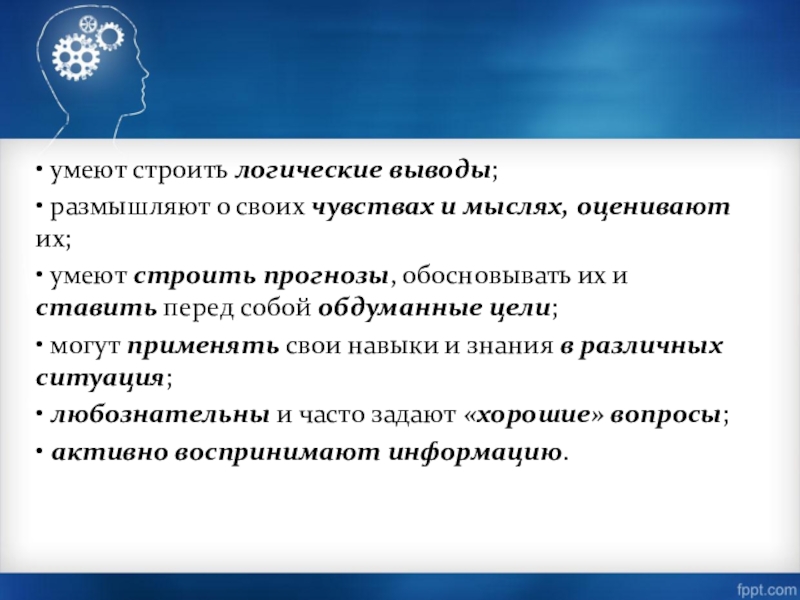 • умеют строить логические выводы;

• размышляют о своих чувствах и мыслях, оценивают их;

• умеют строить прогнозы, обосновывать их и ставить перед собой обдуманные цели;

• могут применять свои навыки и знания в различных ситуация;

• любознательны и часто задают «хорошие» вопросы;

• активно воспринимают информацию.

fppt.com